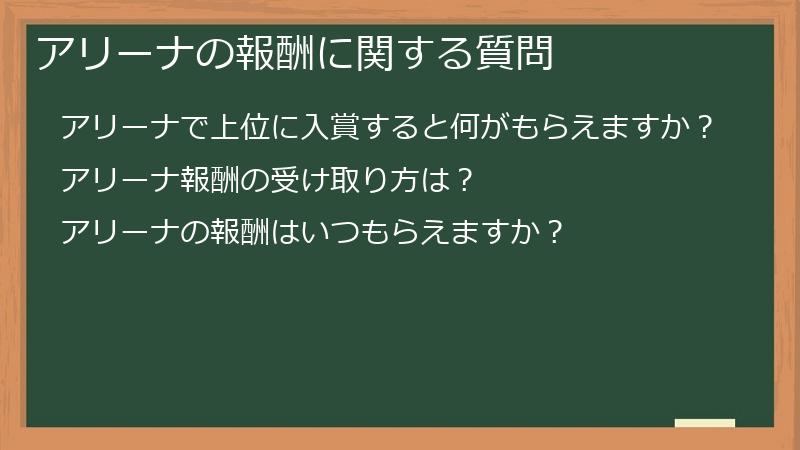 アリーナの報酬に関する質問

アリーナで上位に入賞すると何がもらえますか？

アリーナ報酬の受け取り方は？

アリーナの報酬はいつもらえますか？